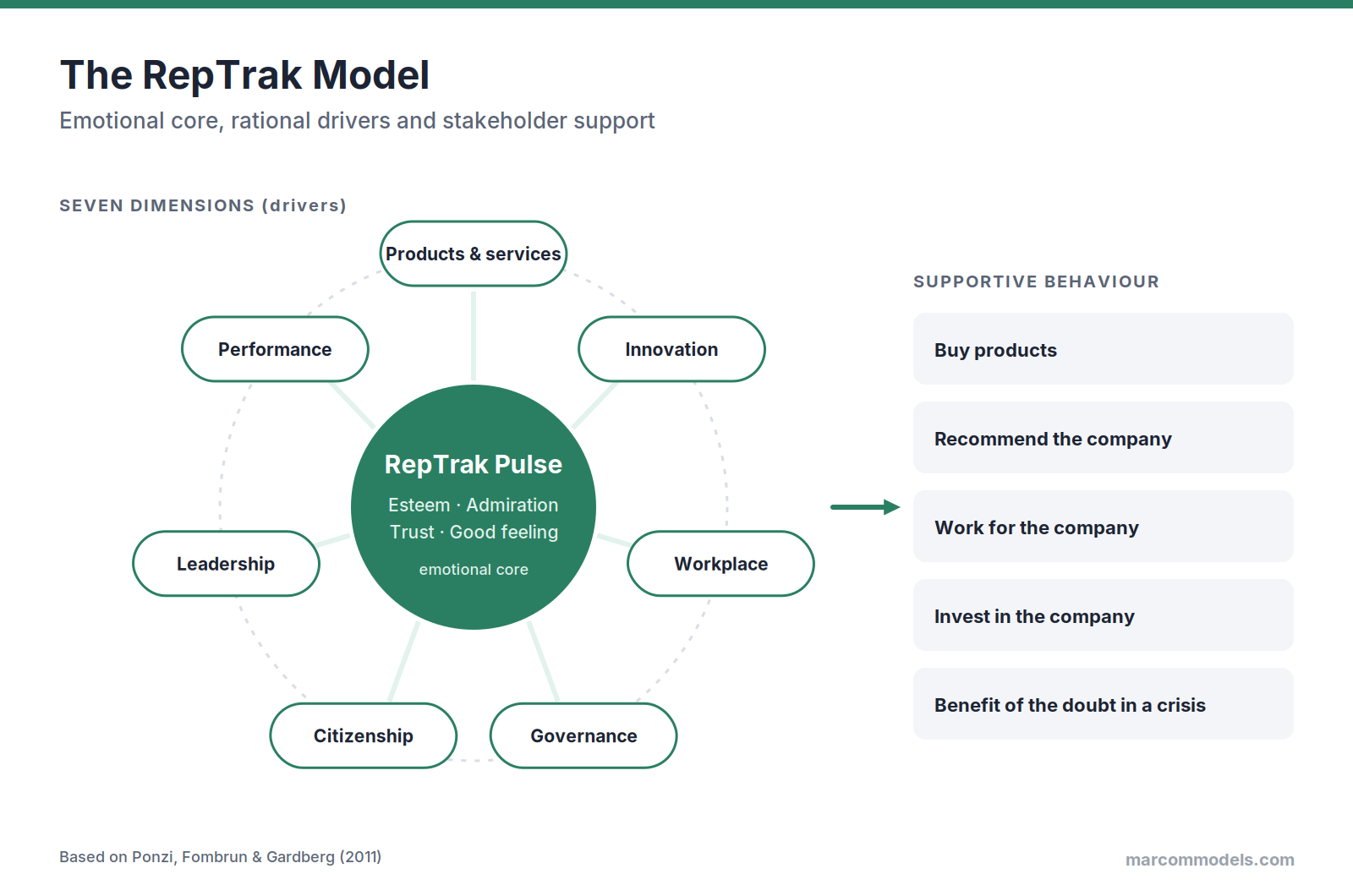 The RepTrak Model
Emotional core, rational drivers and stakeholder support

SEVEN DIMENSIONS (drivers)

Products & services

Performance

Innovation

RepTrak Pulse
Esteem · Admiration
Trust · Good feeling
emotional core

Leadership

Workplace

Citizenship

Governance

SUPPORTIVE BEHAVIOUR

Buy products

Recommend the company

Work for the company

Invest in the company

Benefit of the doubt in a crisis

Based on Ponzi, Fombrun & Gardberg (2011)

marcommodels.com